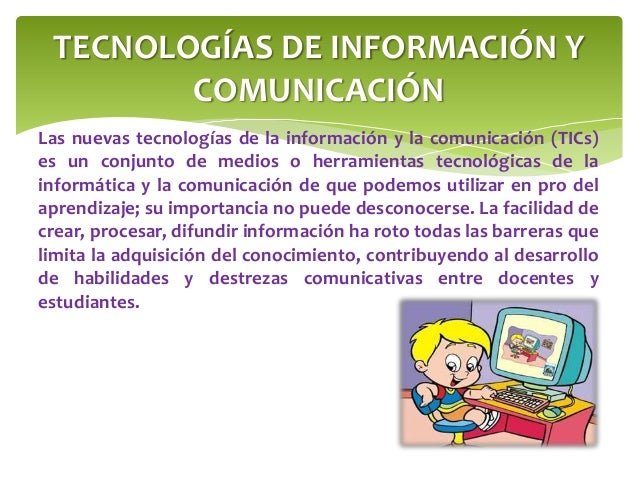 TECNOLOGÍAS DE INFORMACIÓN Y COMUNICACIÓN

Las nuevas tecnologías de la información y la comunicación (TICs) es un conjunto de medios o herramientas tecnológicas de la informática y la comunicación de que podemos utilizar en pro del aprendizaje; su importancia no puede desconocerse. La facilidad de crear, procesar, difundir información ha roto todas las barreras que limita la adquisición del conocimiento, contribuyendo al desarrollo de habilidades y destrezas comunicativas entre docentes y estudiantes.